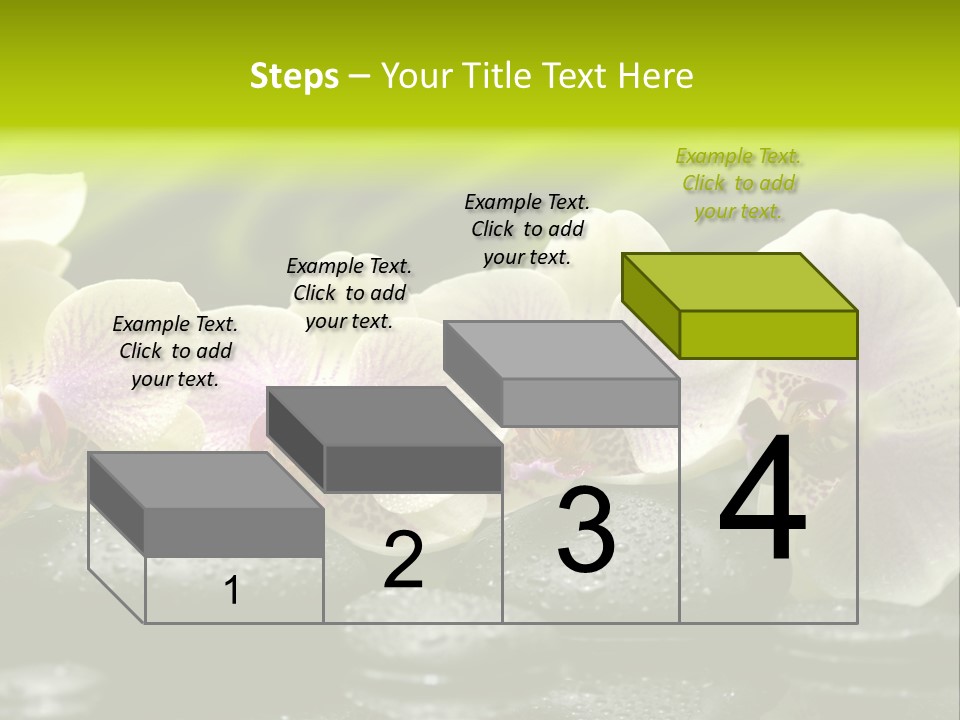 Steps – Your Title Text Here

Example Text. Click to add your text.

Example Text. Click to add your text.

Example Text. Click to add your text.

Example Text. Click to add your text.

1

2

3

4